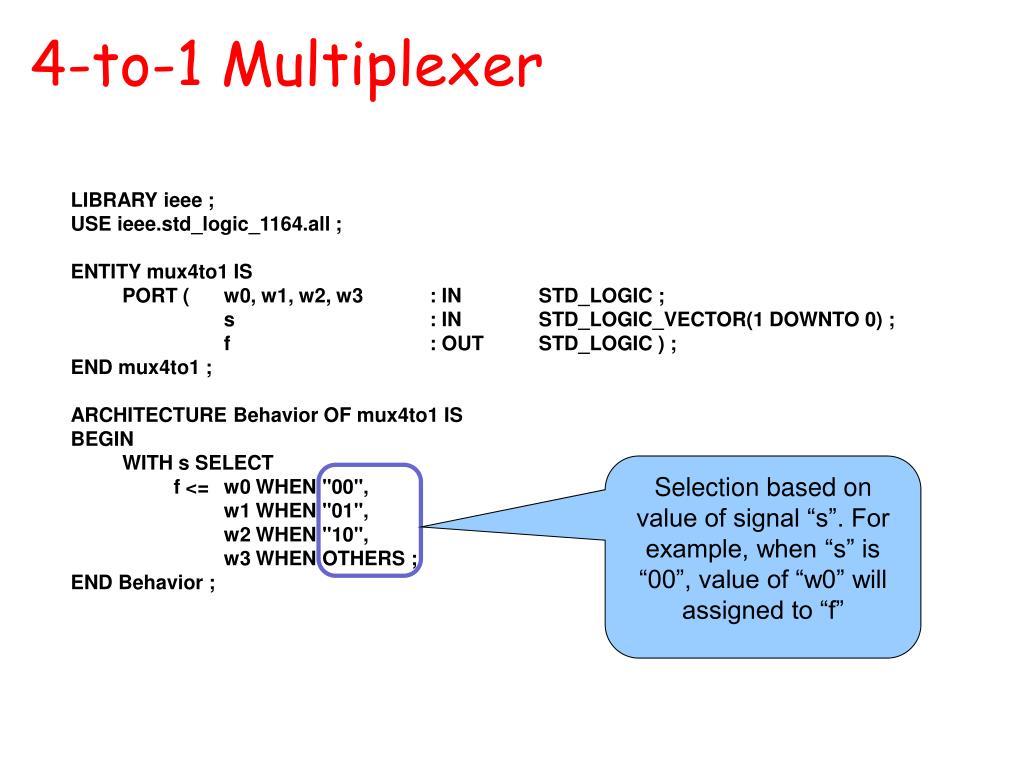 4-to-1 Multiplexer

LIBRARY ieee ;
USE ieee.std_logic_1164.all ;

ENTITY mux4to1 IS
PORT ( w0, w1, w2, w3 : IN STD_LOGIC ;
s : IN STD_LOGIC_VECTOR(1 DOWNTO 0) ;
f : OUT STD_LOGIC ) ;
END mux4to1 ;

ARCHITECTURE Behavior OF mux4to1 IS
BEGIN
WITH s SELECT
f <= w0 WHEN "00",
w1 WHEN "01",
w2 WHEN "10",
w3 WHEN OTHERS ;
END Behavior ;

Selection based on value of signal “s”. For example, when “s” is “00”, value of “w0” will assigned to “f”